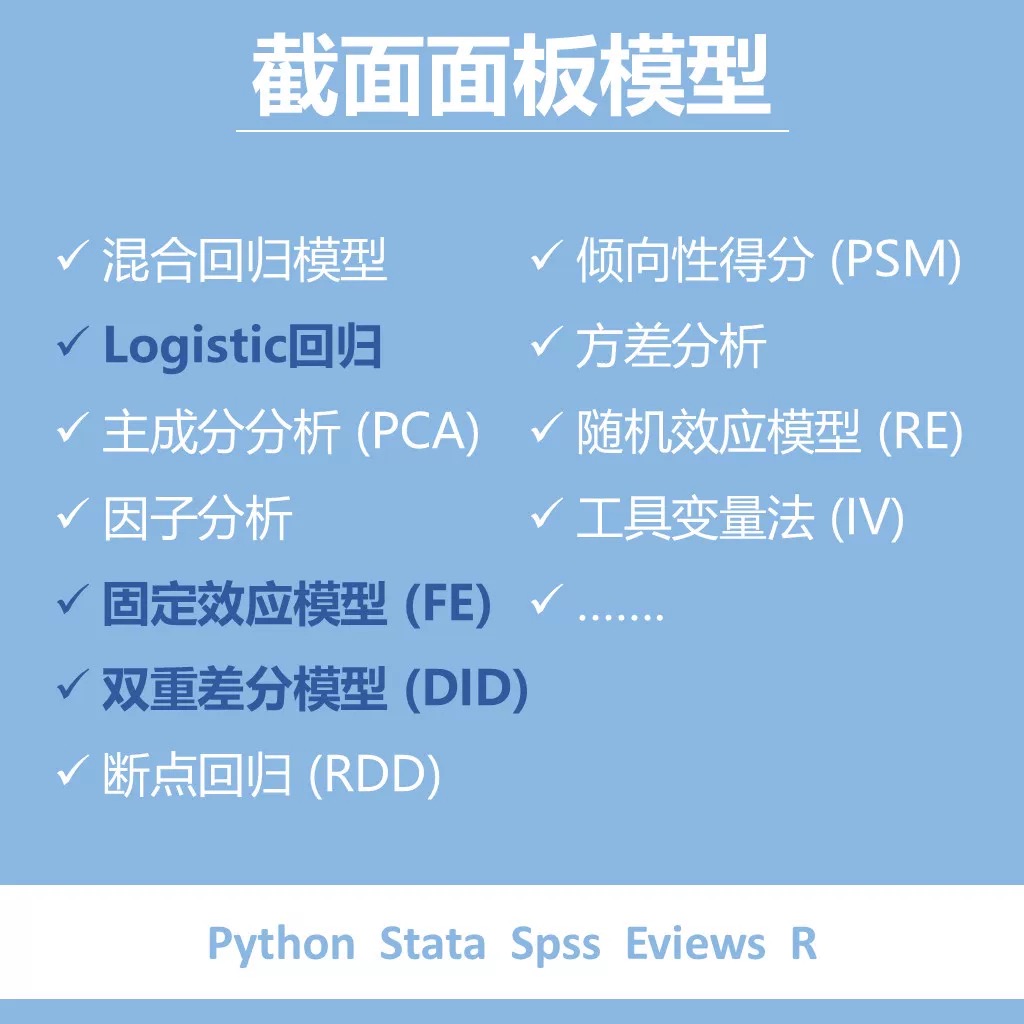 截面面板模型

✓ 混合回归模型
✓ Logistic回归
✓ 主成分分析 (PCA)
✓ 因子分析
✓ 固定效应模型 (FE)
✓ 双重差分模型 (DID)
✓ 断点回归 (RDD)

✓ 倾向性得分 (PSM)
✓ 方差分析
✓ 随机效应模型 (RE)
✓ 工具变量法 (IV)
✓ .......

Python Stata Spss Eviews R